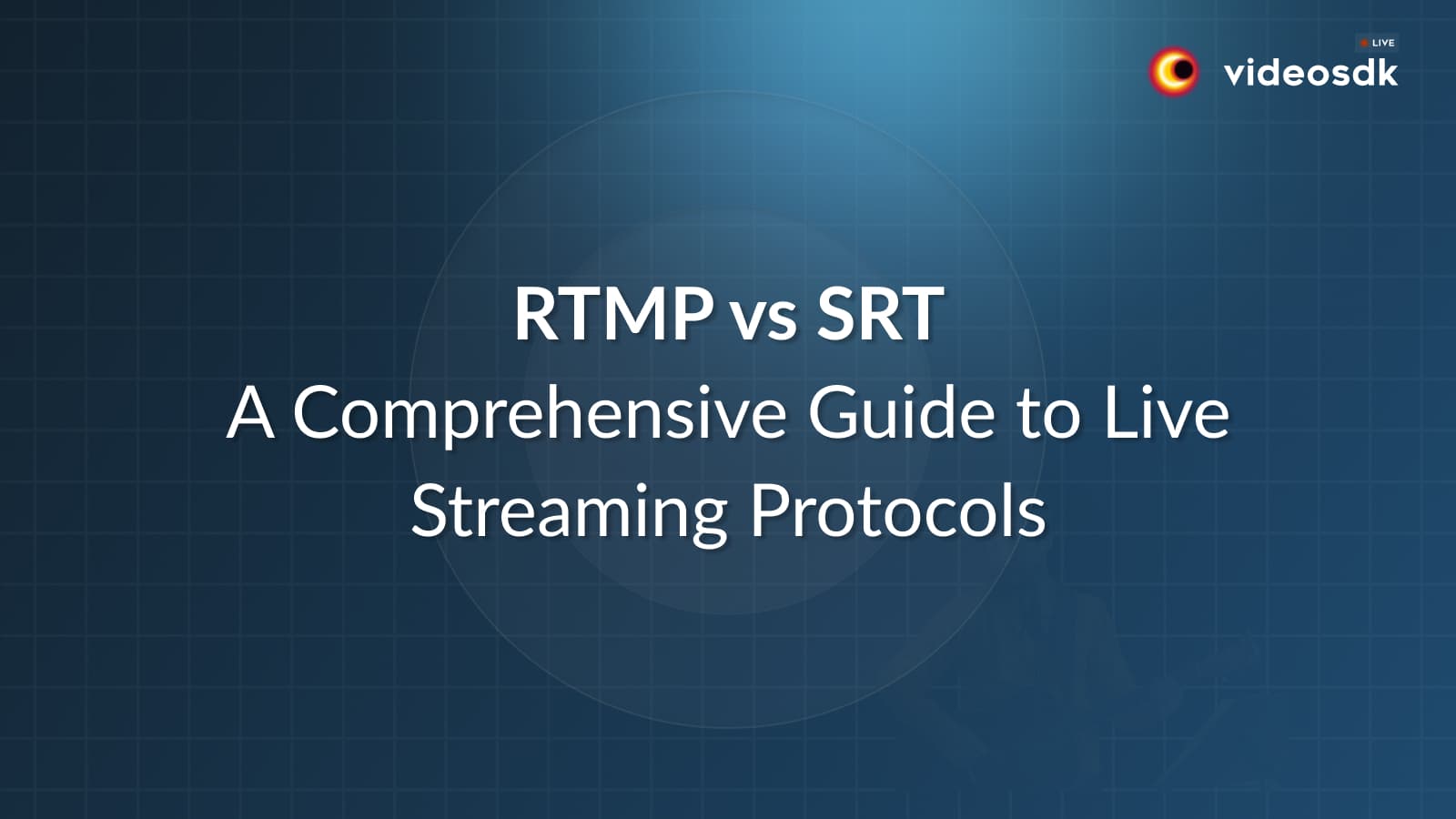 LIVE
videosdk

RTMP vs SRT
A Comprehensive Guide to Live Streaming Protocols